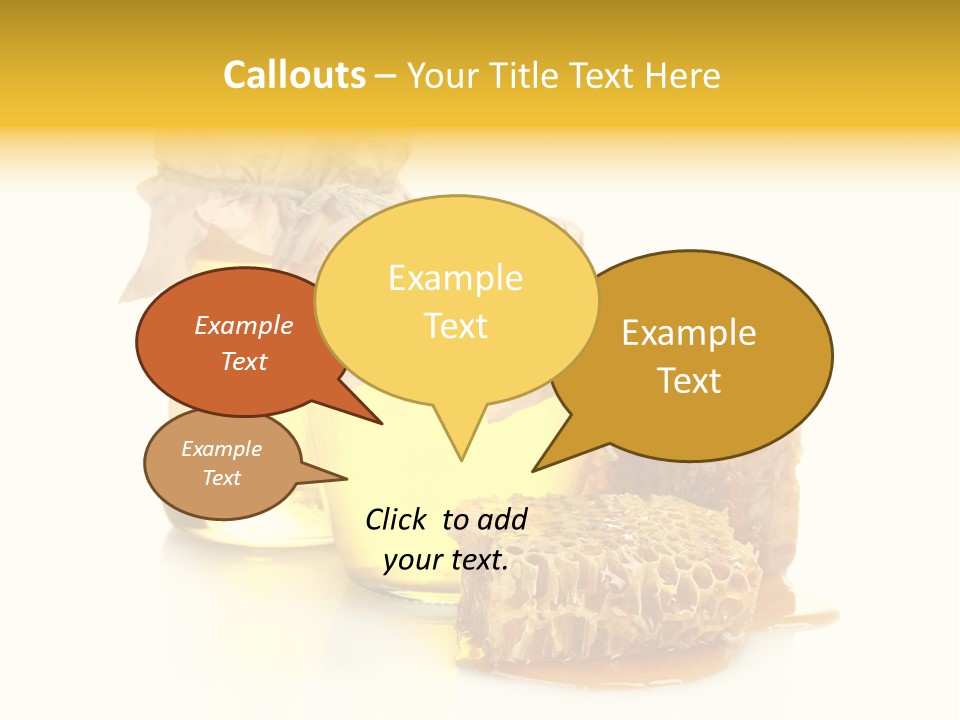 Callouts – Your Title Text Here

Example Text

Example Text

Example Text

Example Text

Click to add your text.